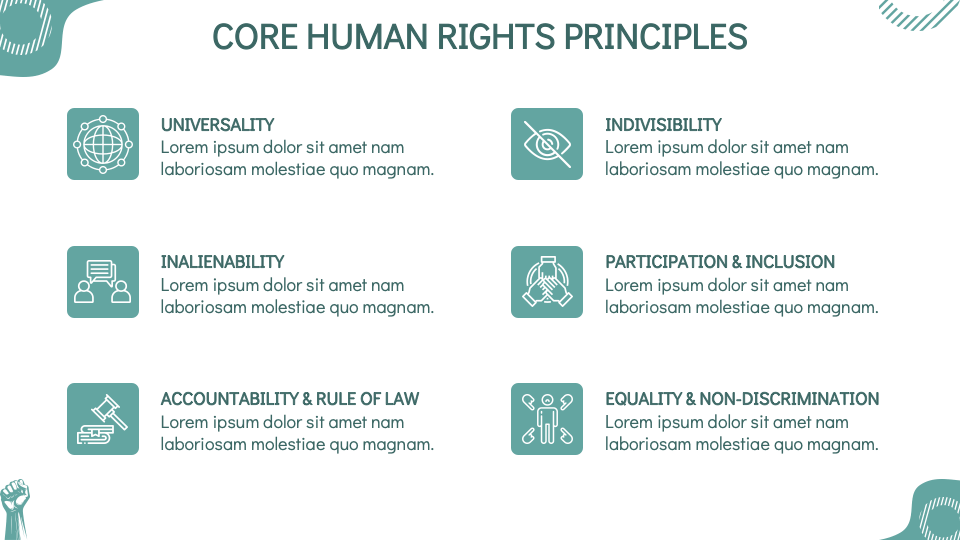 CORE HUMAN RIGHTS PRINCIPLES

UNIVERSALITY
Lorem ipsum dolor sit amet nam laboriosam molestiae quo magnam.

INALIENABILITY
Lorem ipsum dolor sit amet nam laboriosam molestiae quo magnam.

ACCOUNTABILITY & RULE OF LAW
Lorem ipsum dolor sit amet nam laboriosam molestiae quo magnam.

INDIVISIBILITY
Lorem ipsum dolor sit amet nam laboriosam molestiae quo magnam.

PARTICIPATION & INCLUSION
Lorem ipsum dolor sit amet nam laboriosam molestiae quo magnam.

EQUALITY & NON-DISCRIMINATION
Lorem ipsum dolor sit amet nam laboriosam molestiae quo magnam.